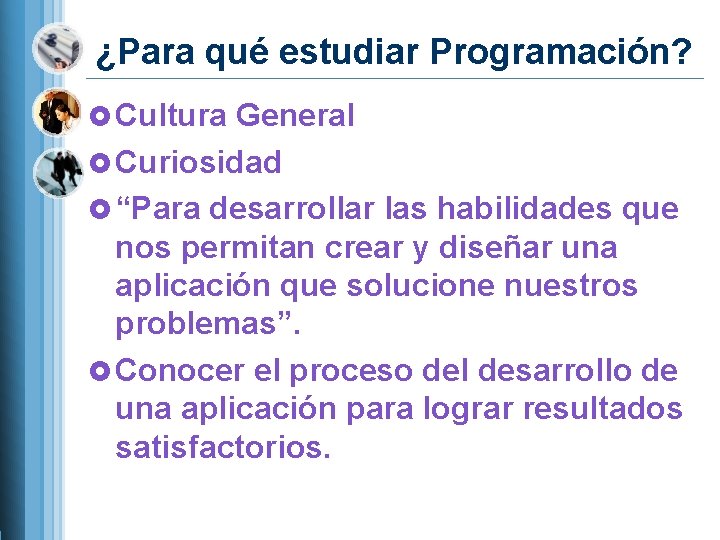 ¿Para qué estudiar Programación?

Cultura General

Curiosidad

“Para desarrollar las habilidades que nos permitan crear y diseñar una aplicación que solucione nuestros problemas”.

Conocer el proceso del desarrollo de una aplicación para lograr resultados satisfactorios.